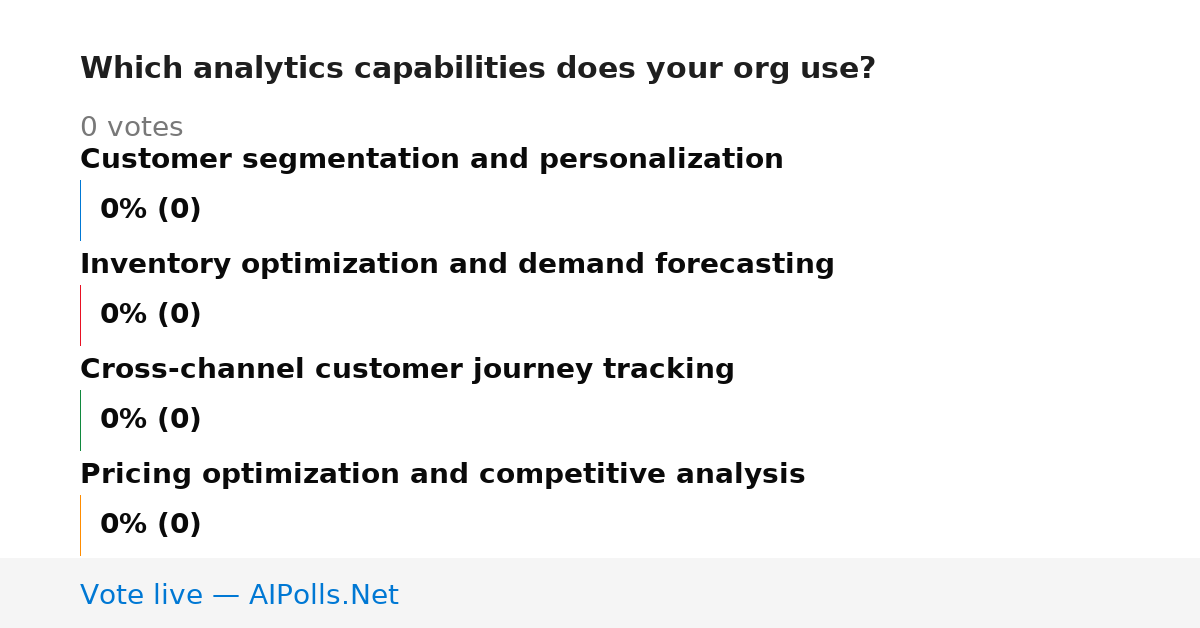 Which analytics capabilities does your org use?

0 votes

Customer segmentation and personalization

0% (0)

Inventory optimization and demand forecasting

0% (0)

Cross-channel customer journey tracking

0% (0)

Pricing optimization and competitive analysis

0% (0)

Vote live — AIPolls.Net